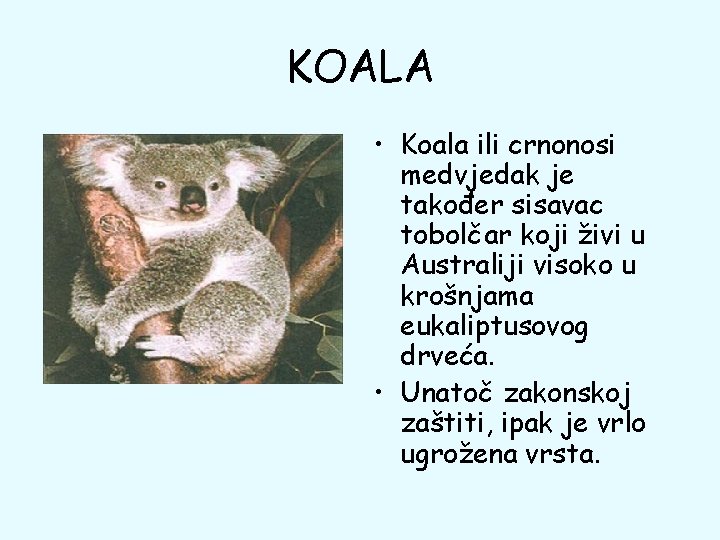 KOALA

• Koala ili crnonosi medvjedak je također sisavac tobolčar koji živi u Australiji visoko u krošnjama eukaliptusovog drveća.

• Unatoč zakonskoj zaštiti, ipak je vrlo ugrožena vrsta.